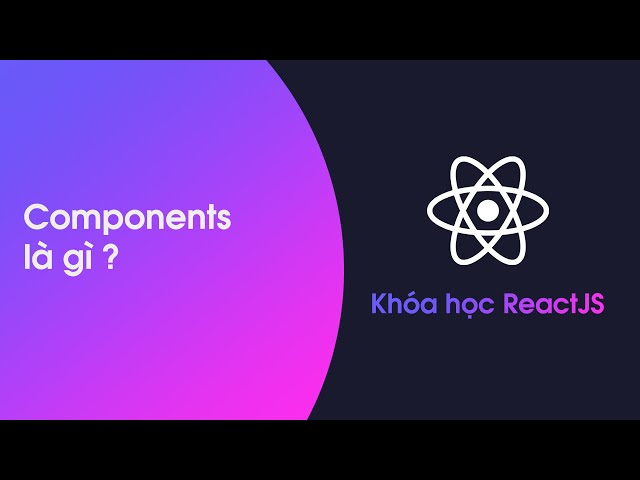 Components là gì ?

Khóa học ReactJS